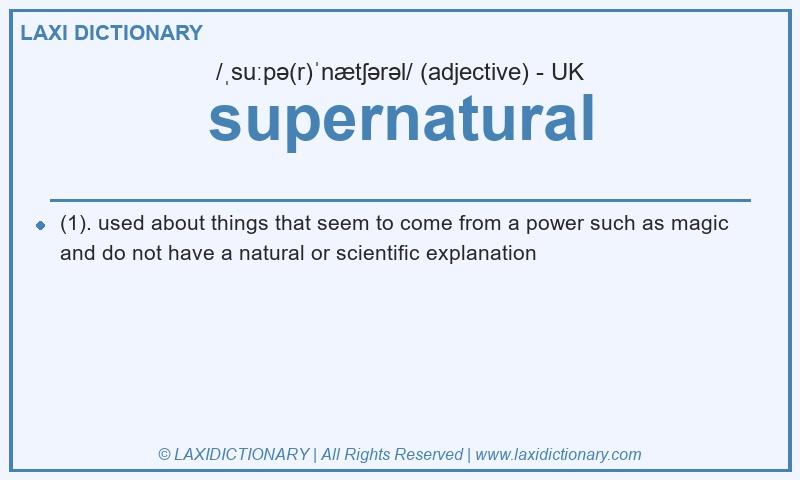 LAXI DICTIONARY

/ˌsuːpə(r)ˈnætʃərəl/ (adjective) - UK

supernatural

(1). used about things that seem to come from a power such as magic and do not have a natural or scientific explanation

© LAXIDICTIONARY | All Rights Reserved | www.laxidictionary.com